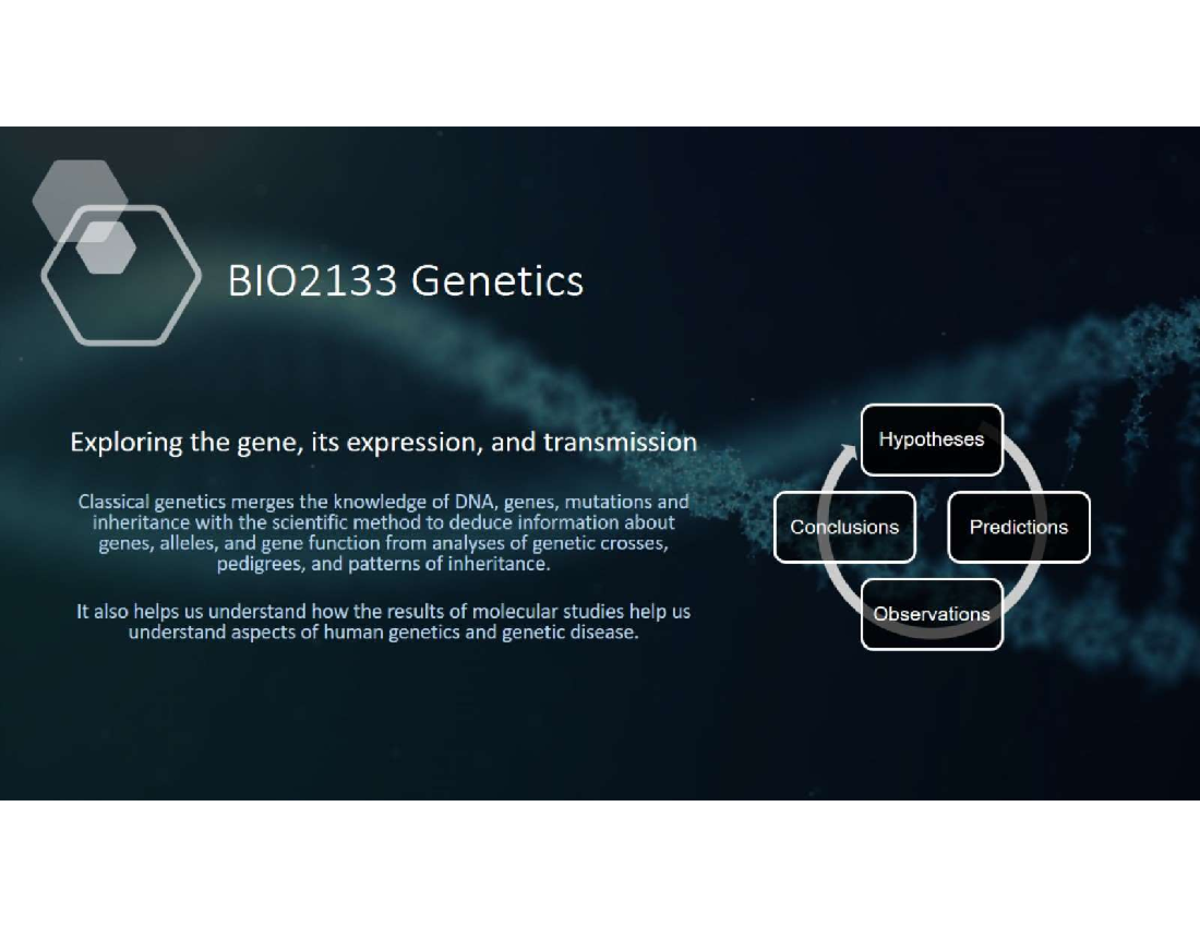 BIO2133 Genetics

Exploring the gene, its expression, and transmission

Classical genetics merges the knowledge of DNA, genes, mutations and inheritance with the scientific method to deduce information about genes, alleles, and gene function from analyses of genetic crosses, pedigrees, and patterns of inheritance.

It also helps us understand how the results of molecular studies help us understand aspects of human genetics and genetic disease.

Hypotheses

Predictions

Observations

Conclusions